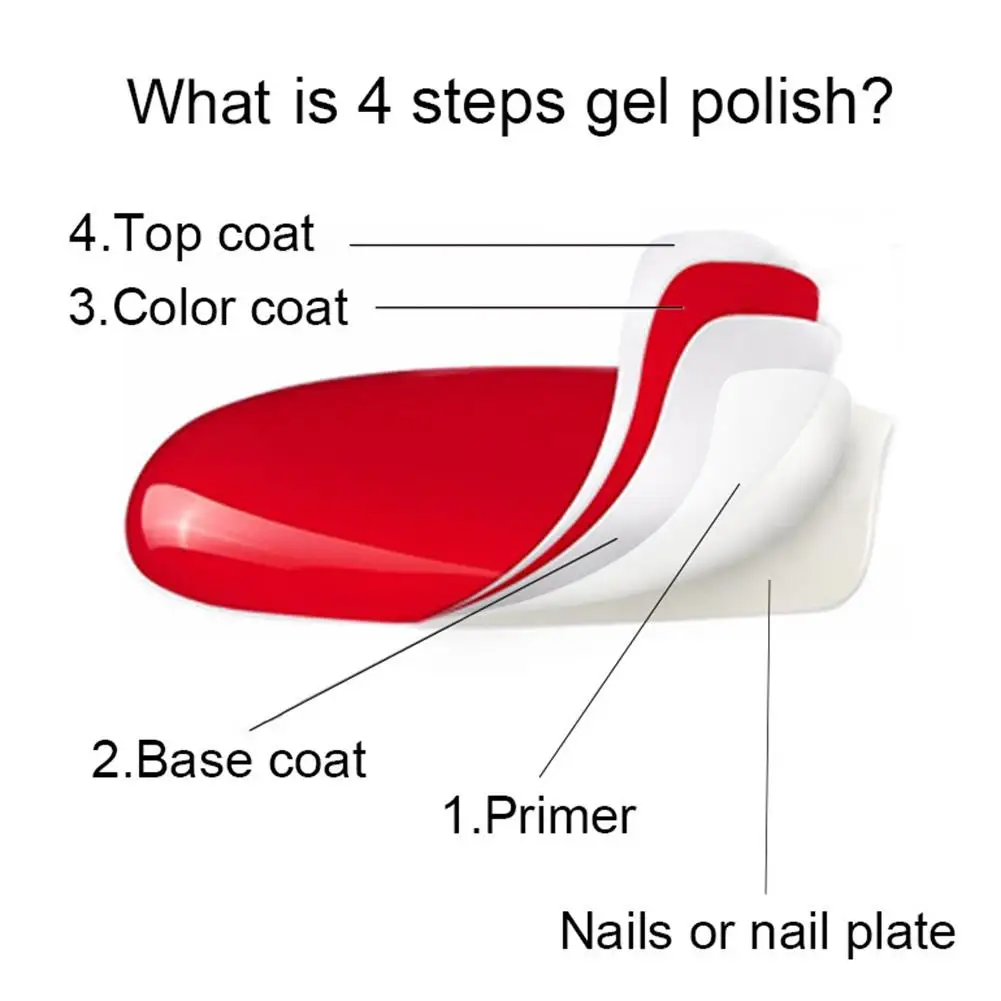 What is 4 steps gel polish?

4.Top coat

3.Color coat

2.Base coat

1.Primer

Nails or nail plate